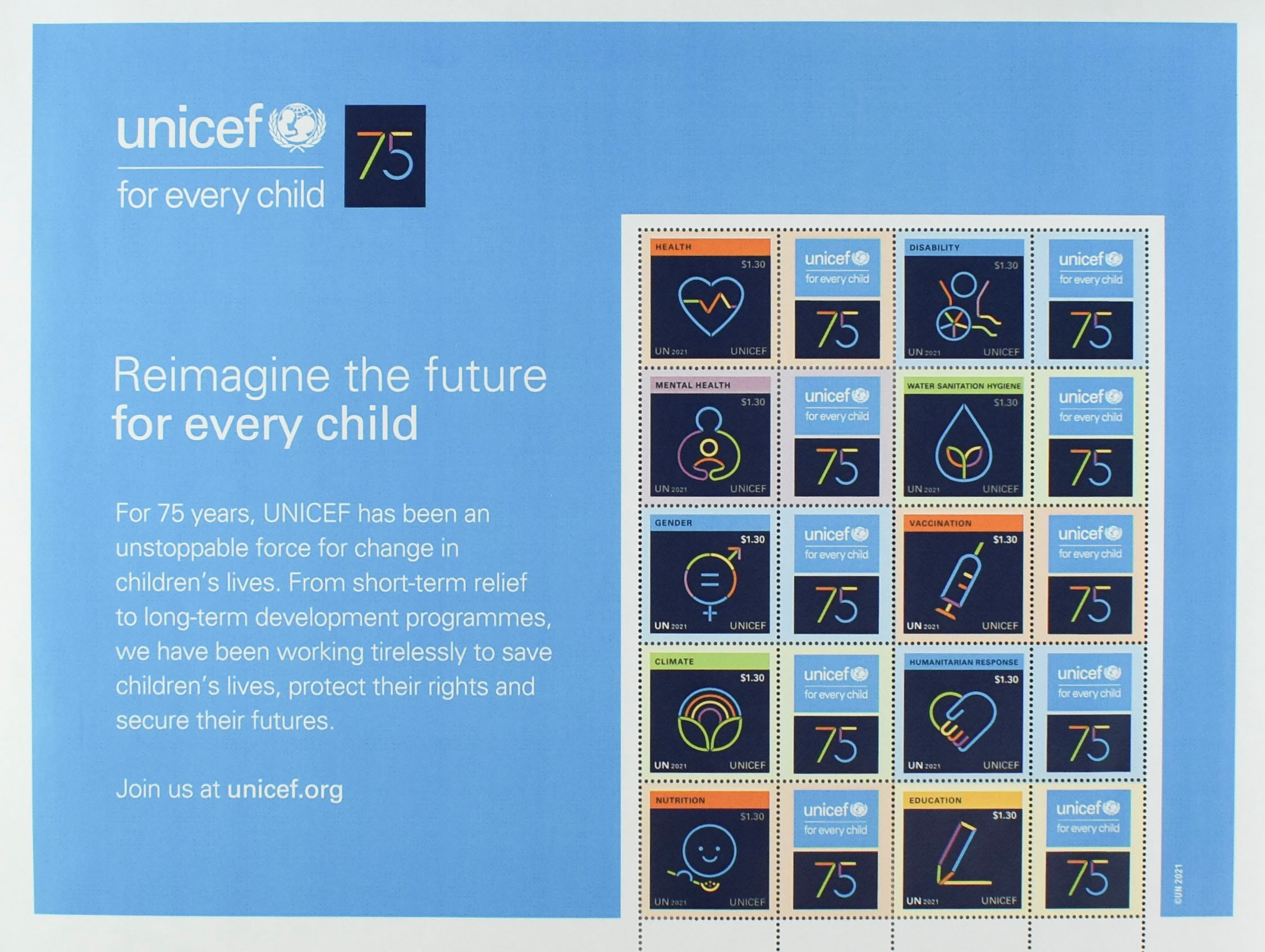 unicef

for every child

75

Reimagine the future
for every child

For 75 years, UNICEF has been an unstoppable force for change in children's lives. From short-term relief to long-term development programmes, we have been working tirelessly to save children's lives, protect their rights and secure their futures.

Join us at unicef.org

HEALTH
$1.30
UN 2021 UNICEF

unicef
for every child
75

DISABILITY
$1.30
UN 2021 UNICEF

unicef
for every child
75

MENTAL HEALTH
$1.30
UN 2021 UNICEF

unicef
for every child
75

WATER SANITATION HYGIENE
$1.30
UN 2021 UNICEF

unicef
for every child
75

GENDER
$1.30
UN 2021 UNICEF

unicef
for every child
75

VACCINATION
$1.30
UN 2021 UNICEF

unicef
for every child
75

CLIMATE
$1.30
UN 2021 UNICEF

unicef
for every child
75

HUMANITARIAN RESPONSE
$1.30
UN 2021 UNICEF

unicef
for every child
75

NUTRITION
$1.30
UN 2021 UNICEF

unicef
for every child
75

EDUCATION
$1.30
UN 2021 UNICEF

unicef
for every child
75

©UN 2021